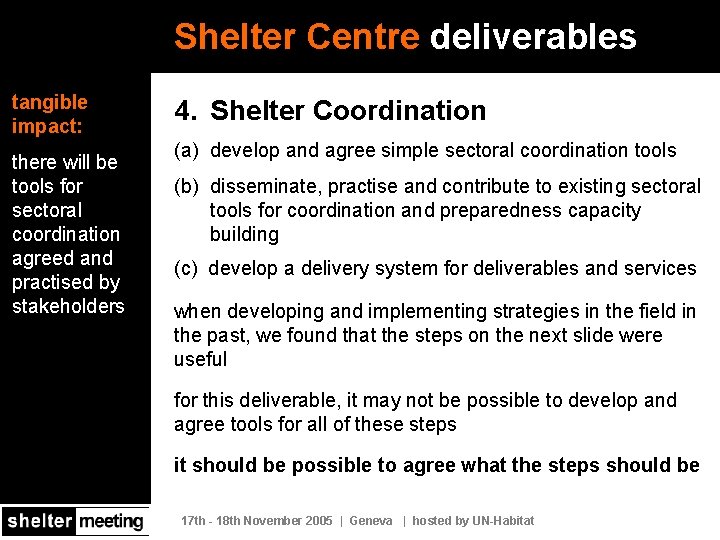 Shelter Centre deliverables

tangible impact:

there will be tools for sectoral coordination agreed and practised by stakeholders

4. Shelter Coordination

(a) develop and agree simple sectoral coordination tools

(b) disseminate, practise and contribute to existing sectoral tools for coordination and preparedness capacity building

(c) develop a delivery system for deliverables and services

when developing and implementing strategies in the field in the past, we found that the steps on the next slide were useful

for this deliverable, it may not be possible to develop and agree tools for all of these steps

it should be possible to agree what the steps should be

shelter meeting

17th - 18th November 2005 | Geneva | hosted by UN-Habitat